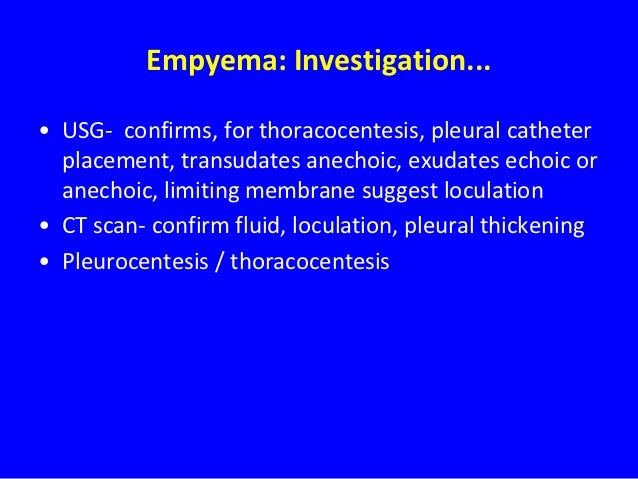 Empyema: Investigation...

• USG- confirms, for thoracocentesis, pleural catheter placement, transudates anechoic, exudates echoic or anechoic, limiting membrane suggest loculation
• CT scan- confirm fluid, loculation, pleural thickening
• Pleurocentesis / thoracocentesis